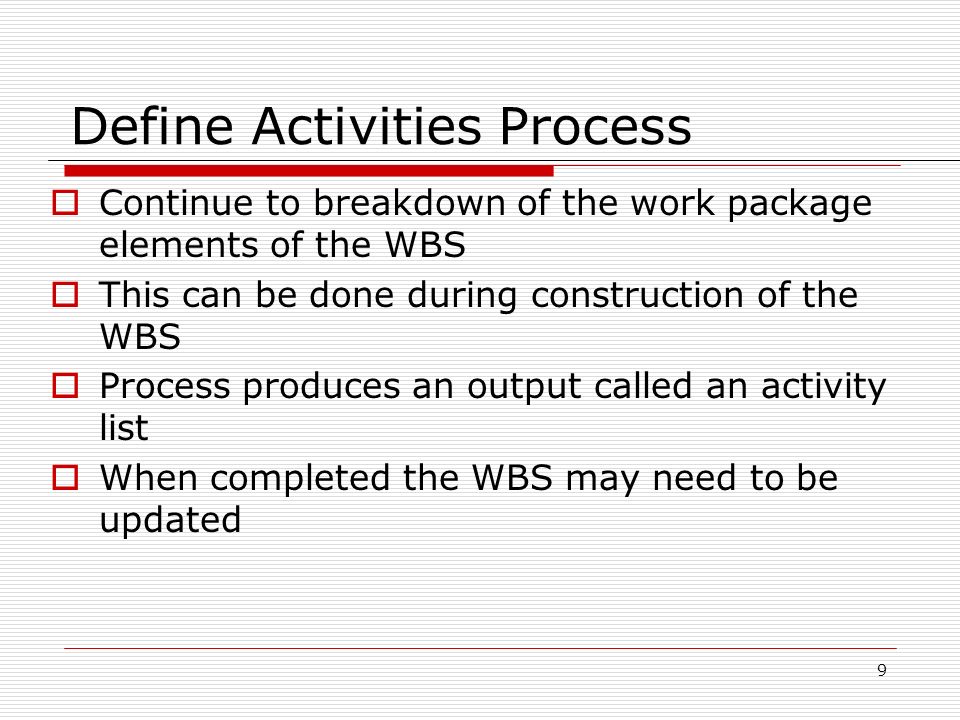 Define Activities Process

- Continue to breakdown of the work package elements of the WBS
- This can be done during construction of the WBS
- Process produces an output called an activity list
- When completed the WBS may need to be updated

9